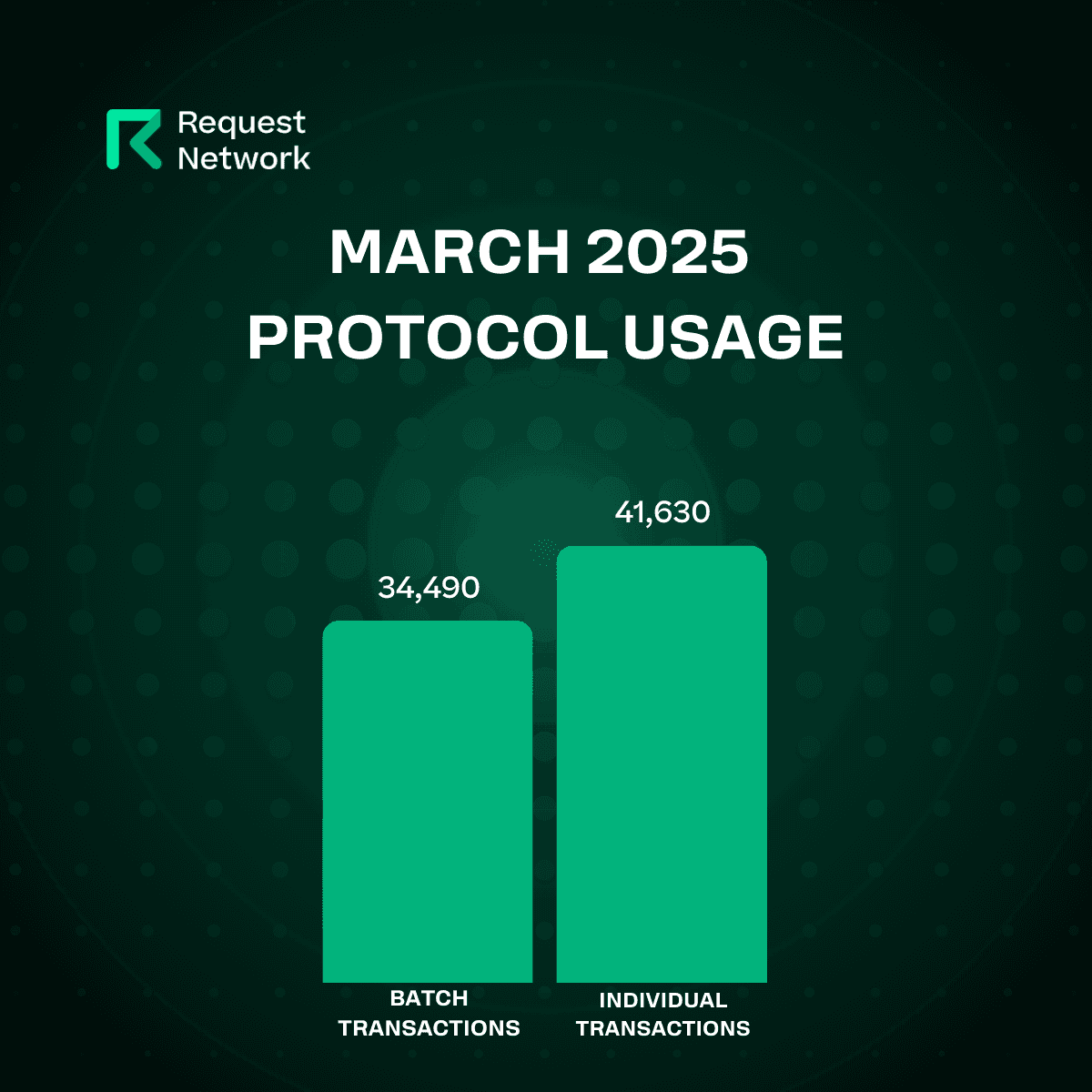 Request Network

MARCH 2025 PROTOCOL USAGE

34,490

41,630

BATCH TRANSACTIONS

INDIVIDUAL TRANSACTIONS